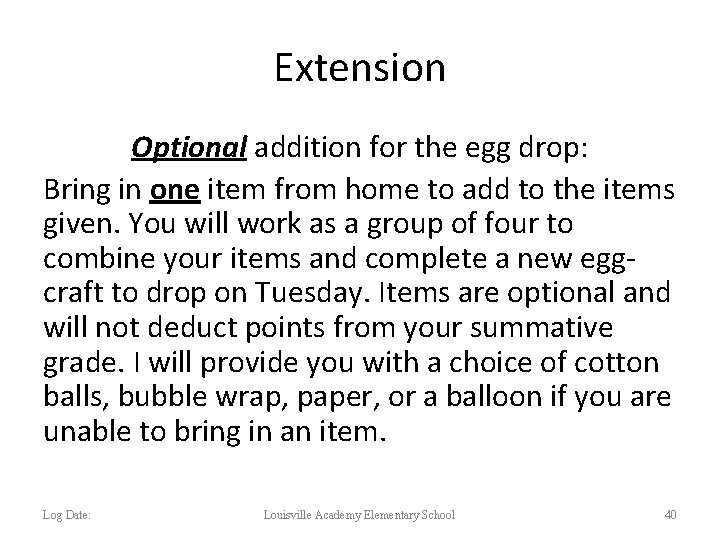 Extension

Optional addition for the egg drop:

Bring in one item from home to add to the items given. You will work as a group of four to combine your items and complete a new egg-craft to drop on Tuesday. Items are optional and will not deduct points from your summative grade. I will provide you with a choice of cotton balls, bubble wrap, paper, or a balloon if you are unable to bring in an item.

Log Date: Louisville Academy Elementary School 40